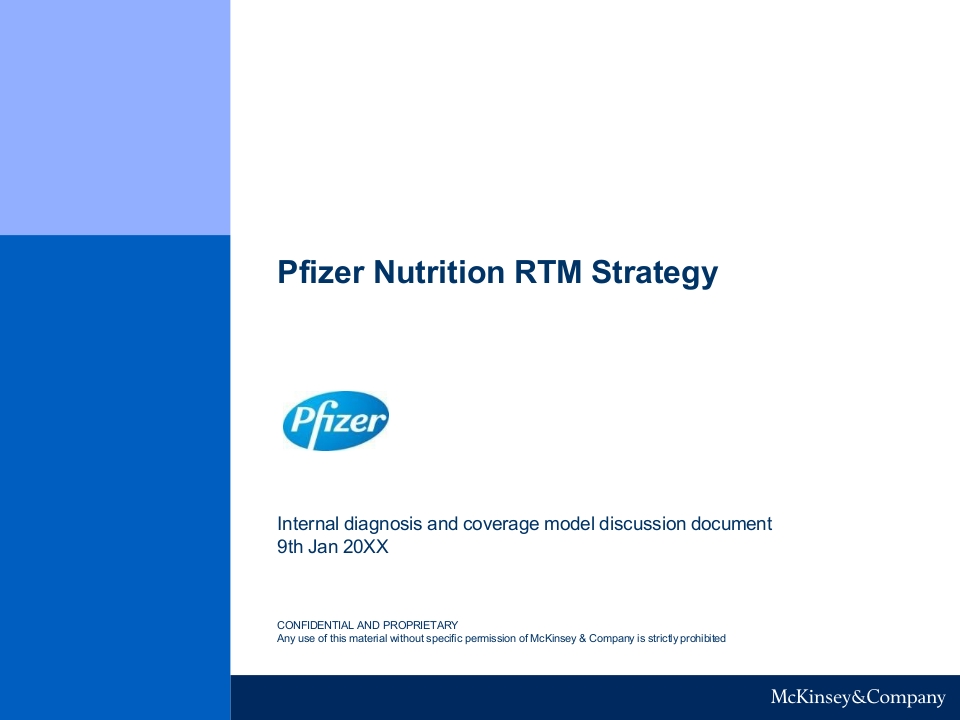 Pfizer Nutrition RTM Strategy

Pfizer

Internal diagnosis and coverage model discussion document
9th Jan 20XX

CONFIDENTIAL AND PROPRIETARY
Any use of this material without specific permission of McKinsey & Company is strictly prohibited

McKinsey&Company